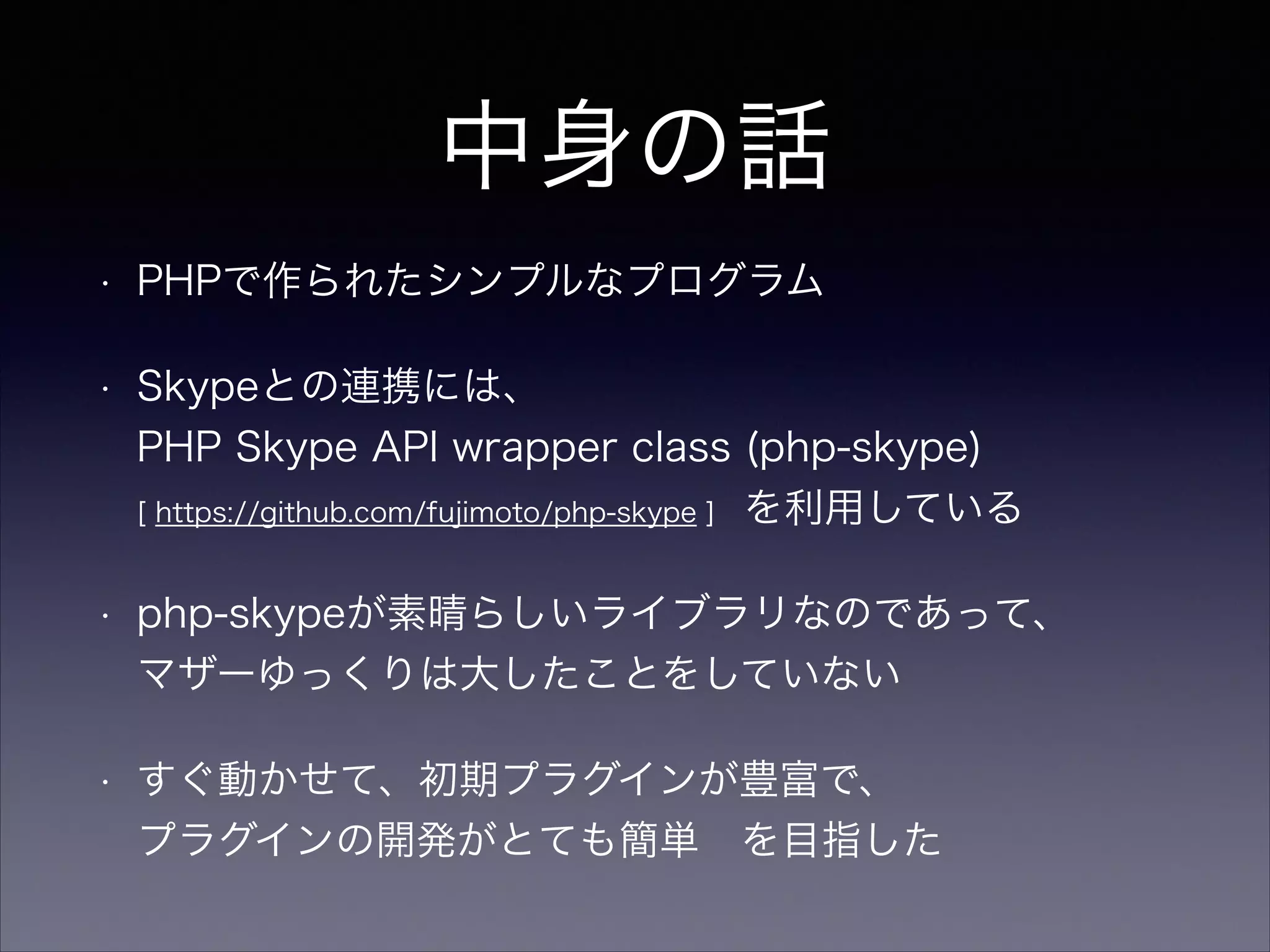 中身の話

• PHPで作られたシンプルなプログラム

• Skypeとの連携には、
PHP Skype API wrapper class (php-skype)
[ https://github.com/fujimoto/php-skype ]　を利用している

• php-skypeが素晴らしいライブラリなのであって、
マザーゆっくりは大したことをしていない

• すぐ動かせて、初期プラグインが豊富で、
プラグインの開発がとても簡単　を目指した